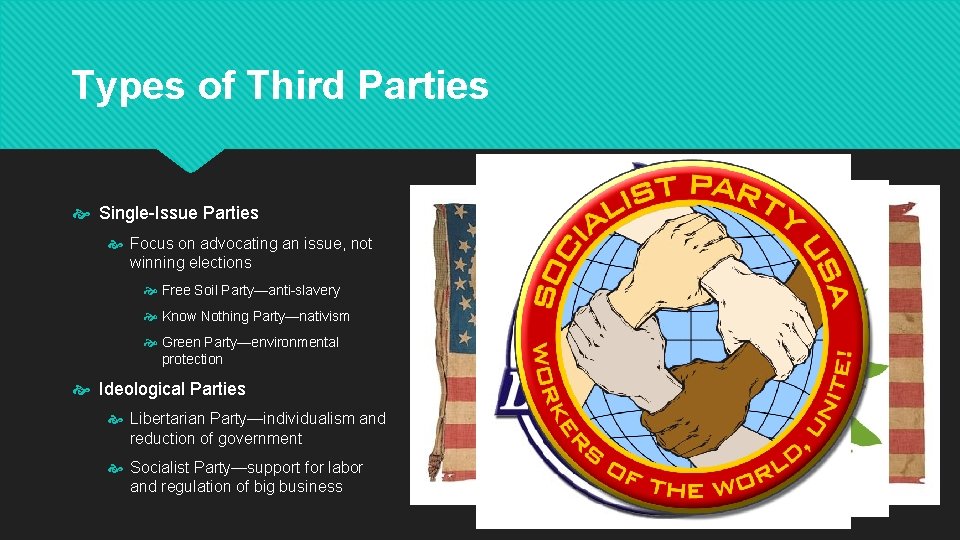 Types of Third Parties

Single-Issue Parties

Focus on advocating an issue, not winning elections

Free Soil Party—anti-slavery

Know Nothing Party—nativism

Green Party—environmental protection

Ideological Parties

Libertarian Party—individualism and reduction of government

Socialist Party—support for labor and regulation of big business

SOCIALIST PARTY USA

WORKERS OF THE WORLD, UNITE!